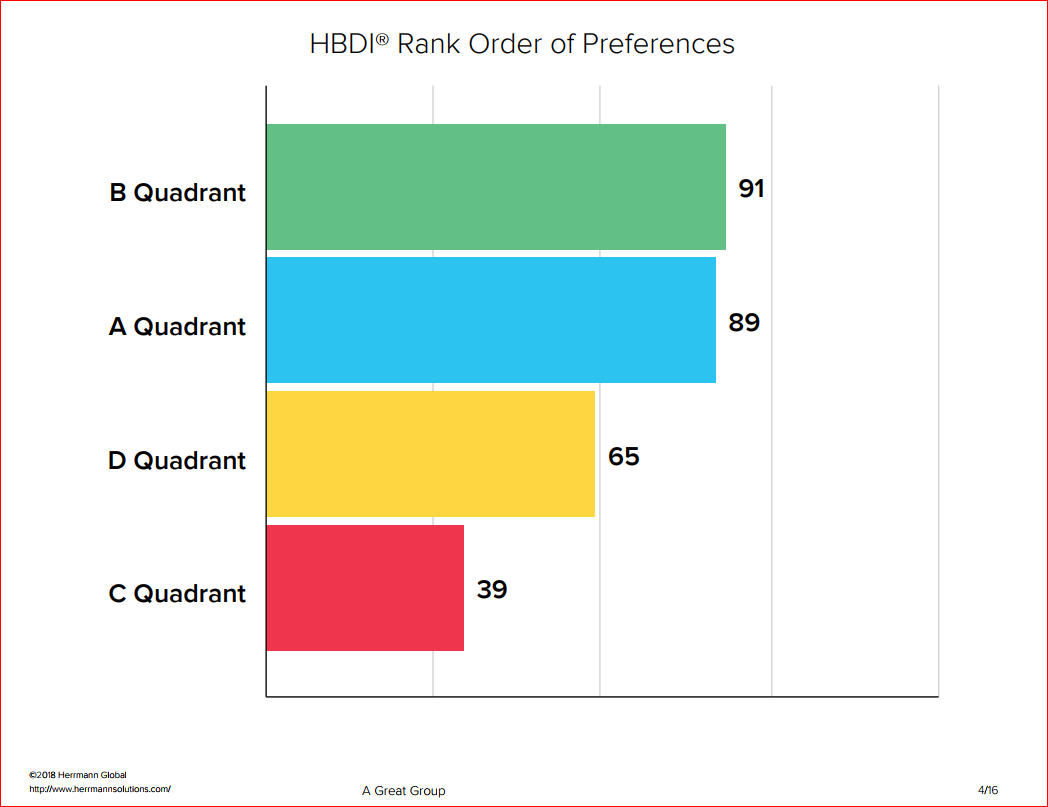 HBDI® Rank Order of Preferences

B Quadrant 91

A Quadrant 89

D Quadrant 65

C Quadrant 39

©2018 Herrmann Global
http://www.herrmannsolutions.com/

A Great Group

4/16